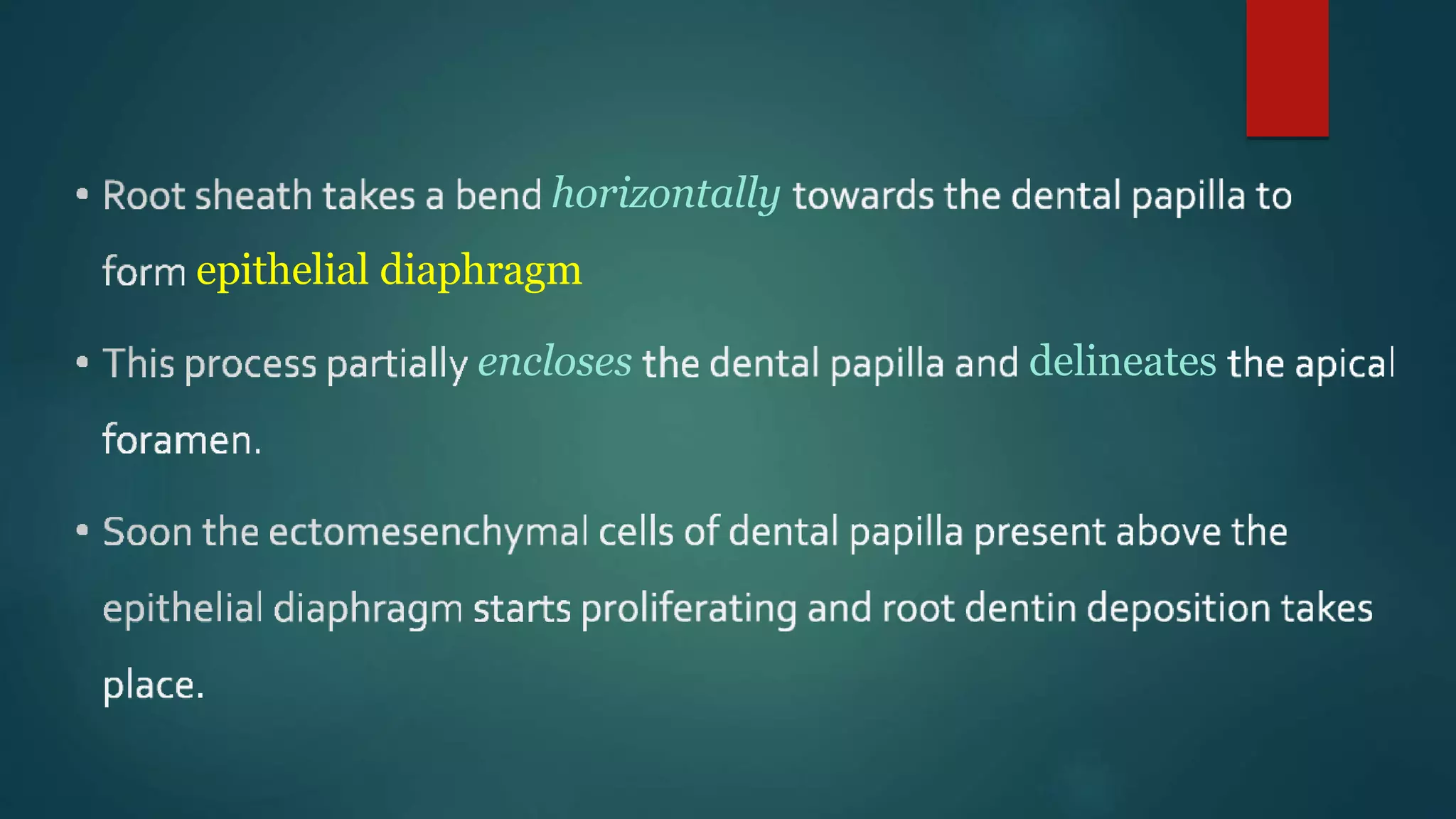 • Root sheath takes a bend horizontally towards the dental papilla to form epithelial diaphragm

• This process partially encloses the dental papilla and delineates the apical foramen.

• Soon the ectomesenchymal cells of dental papilla present above the epithelial diaphragm starts proliferating and root dentin deposition takes place.